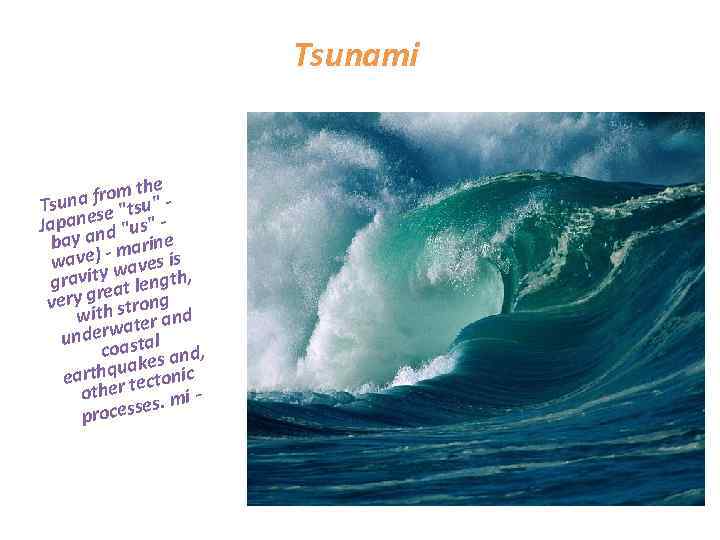 Tsunami

Tsuna from the Japanese "tsu" - bay and "us" - wave) - marine gravity waves is very great length, with strong underwater and coastal earthquakes and, other tectonic processes. mi -